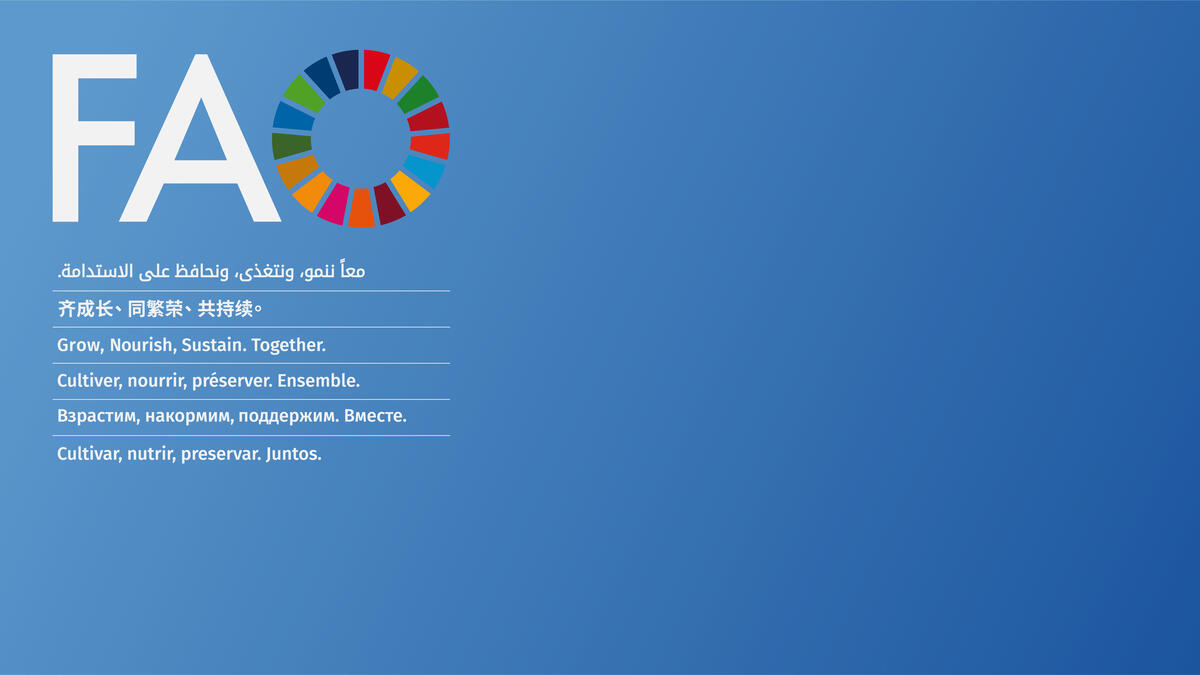 FAO

معاً ننمو، ونتغذى، ونحافظ على الاستدامة.

齐成长、同繁荣、共持续。

Grow, Nourish, Sustain. Together.

Cultiver, nourrir, préserver. Ensemble.

Взрастим, накормим, поддержим. Вместе.

Cultivar, nutrir, preservar. Juntos.